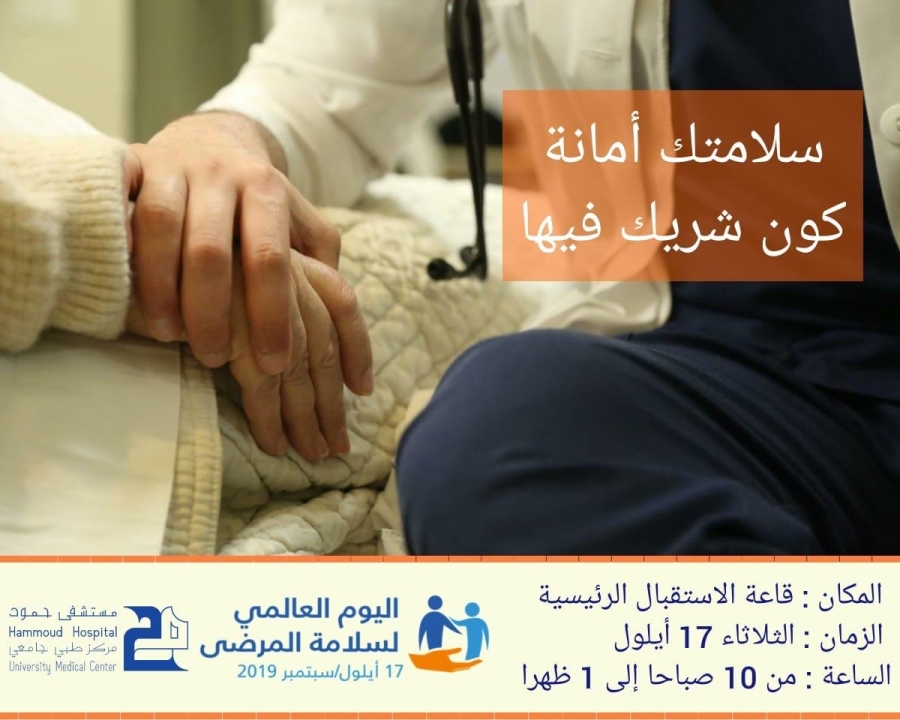 سلامتك أمانة
كون شريك فيها

المكان : قاعة الاستقبال الرئيسية
الزمان : الثلاثاء 17 أيلول
الساعة : من 10 صباحا إلى 1 ظهرا

اليوم العالمي
لسلامة المرضى
17 أيلول/سبتمبر 2019

مستشفى حمود
Hammoud Hospital
مركز طبي جامعي
University Medical Center